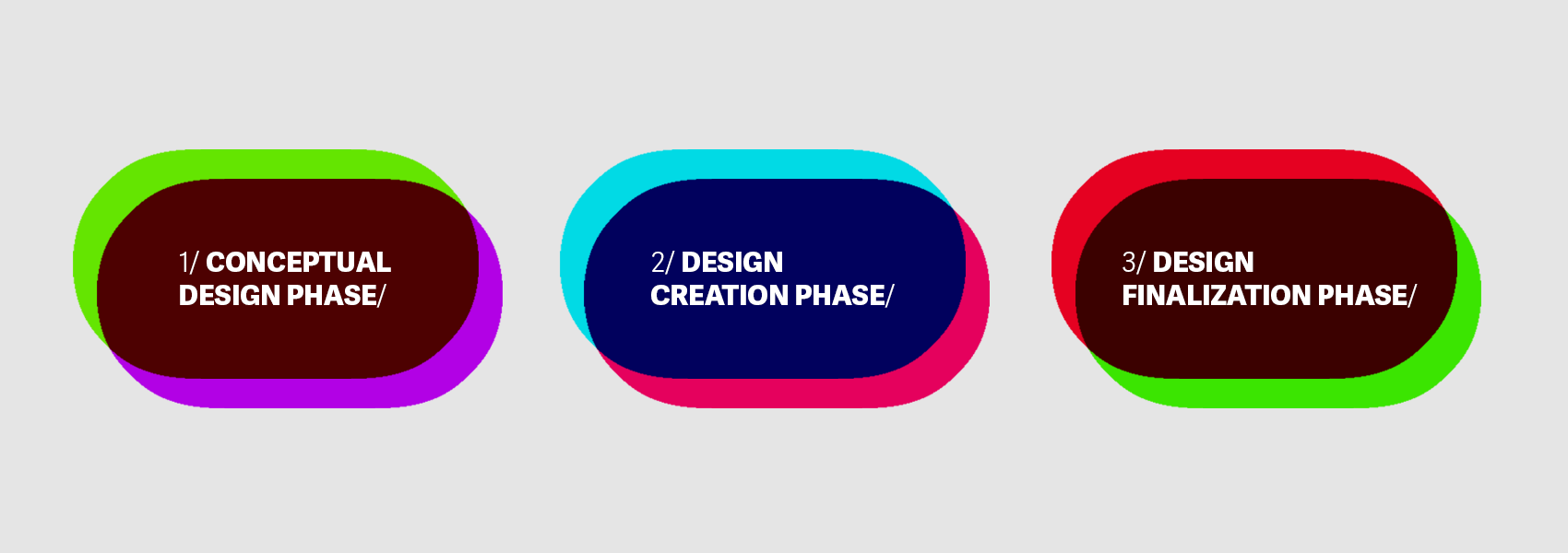 1/ CONCEPTUAL DESIGN PHASE/

2/ DESIGN CREATION PHASE/

3/ DESIGN FINALIZATION PHASE/